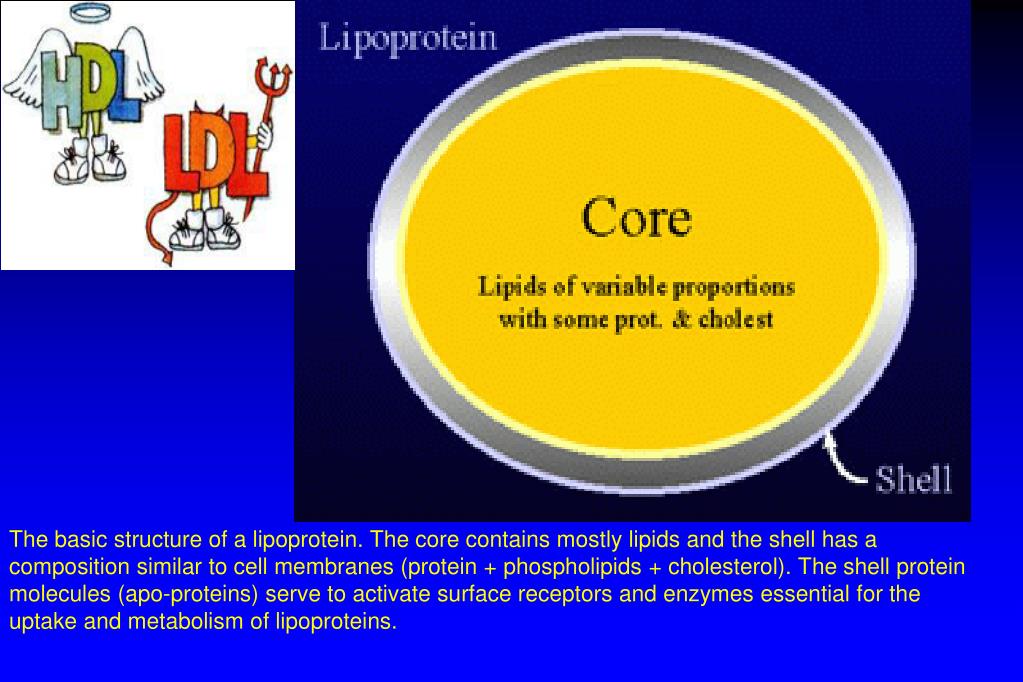 HDL

LDL

Lipoprotein

Core

Lipids of variable proportions with some prot. & cholest

Shell

The basic structure of a lipoprotein. The core contains mostly lipids and the shell has a composition similar to cell membranes (protein + phospholipids + cholesterol). The shell protein molecules (apo-proteins) serve to activate surface receptors and enzymes essential for the uptake and metabolism of lipoproteins.